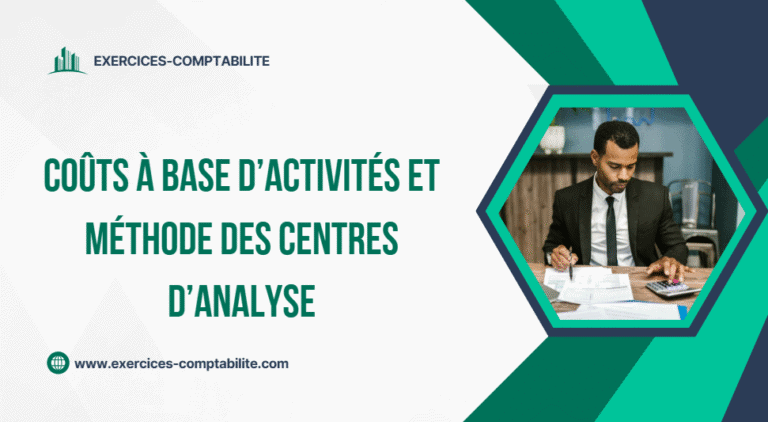 EXERCICES-COMPTABILITE

COÛTS À BASE D'ACTIVITÉS ET MÉTHODE DES CENTRES D'ANALYSE

www.exercices-comptabilite.com